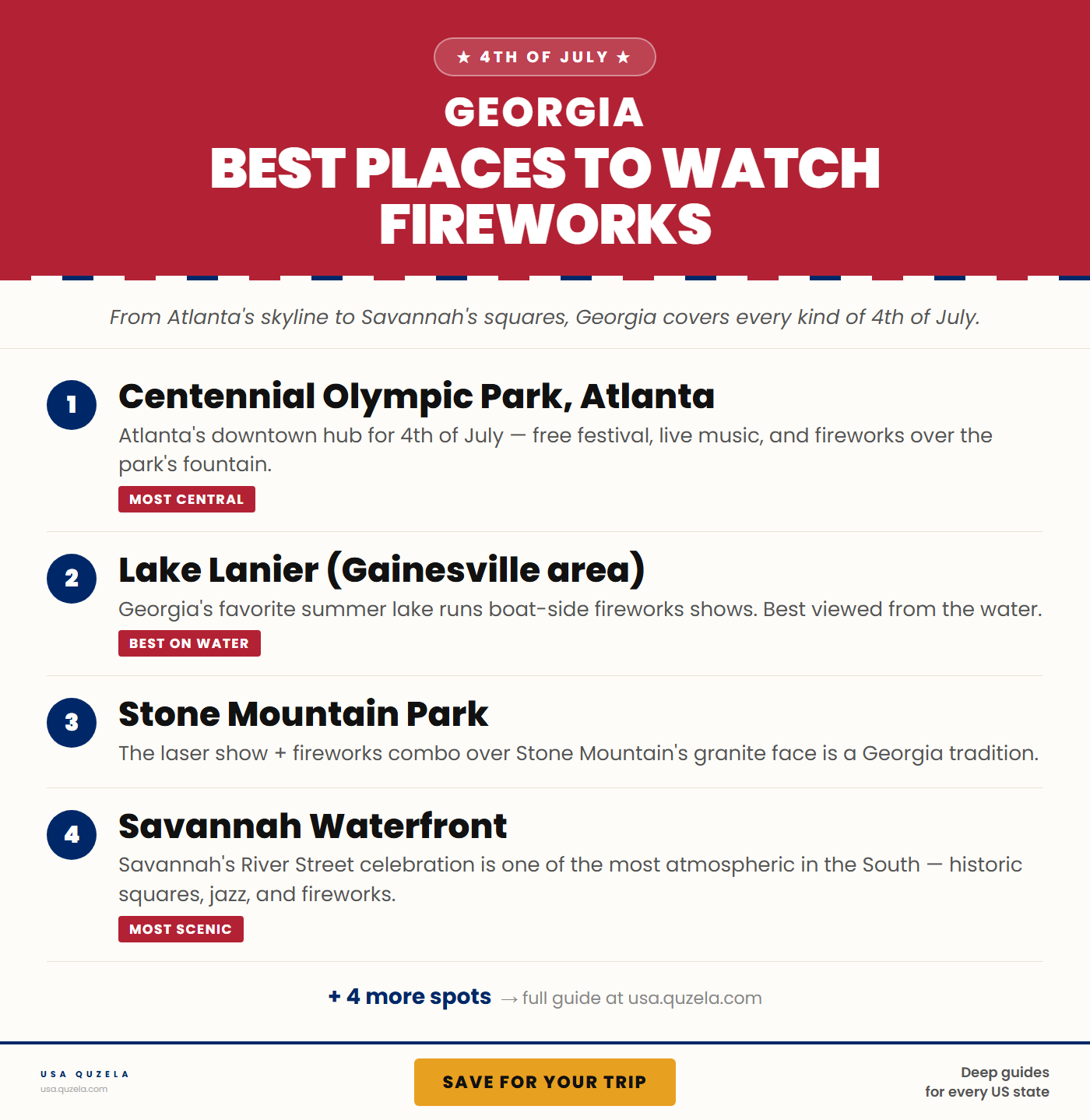 ★ 4TH OF JULY ★

GEORGIA

BEST PLACES TO WATCH FIREWORKS

From Atlanta's skyline to Savannah's squares, Georgia covers every kind of 4th of July.

1

Centennial Olympic Park, Atlanta

Atlanta's downtown hub for 4th of July — free festival, live music, and fireworks over the park's fountain.

MOST CENTRAL

2

Lake Lanier (Gainesville area)

Georgia's favorite summer lake runs boat-side fireworks shows. Best viewed from the water.

BEST ON WATER

3

Stone Mountain Park

The laser show + fireworks combo over Stone Mountain's granite face is a Georgia tradition.

4

Savannah Waterfront

Savannah's River Street celebration is one of the most atmospheric in the South — historic squares, jazz, and fireworks.

MOST SCENIC

+ 4 more spots → full guide at usa.quzela.com

USA QUZELA
usa.quzela.com

SAVE FOR YOUR TRIP

Deep guides
for every US state